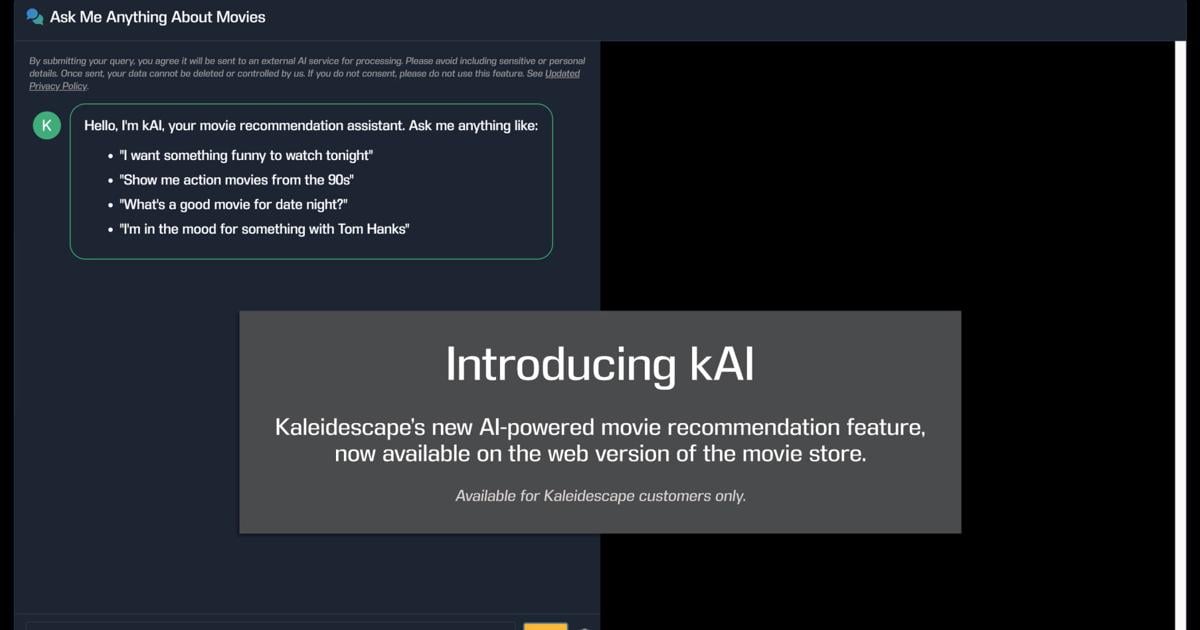 Ask Me Anything About Movies

By submitting your query, you agree it will be sent to an external AI service for processing. Please avoid including sensitive or personal details. Once sent, your data cannot be deleted or controlled by us. If you do not consent, please do not use this feature. See Updated Privacy Policy.

K

Hello, I'm kAI, your movie recommendation assistant. Ask me anything like:

- "I want something funny to watch tonight"
- "Show me action movies from the 90s"
- "What's a good movie for date night?"
- "I'm in the mood for something with Tom Hanks"

Introducing kAI

Kaleidescape's new AI-powered movie recommendation feature, now available on the web version of the movie store.

Available for Kaleidescape customers only.